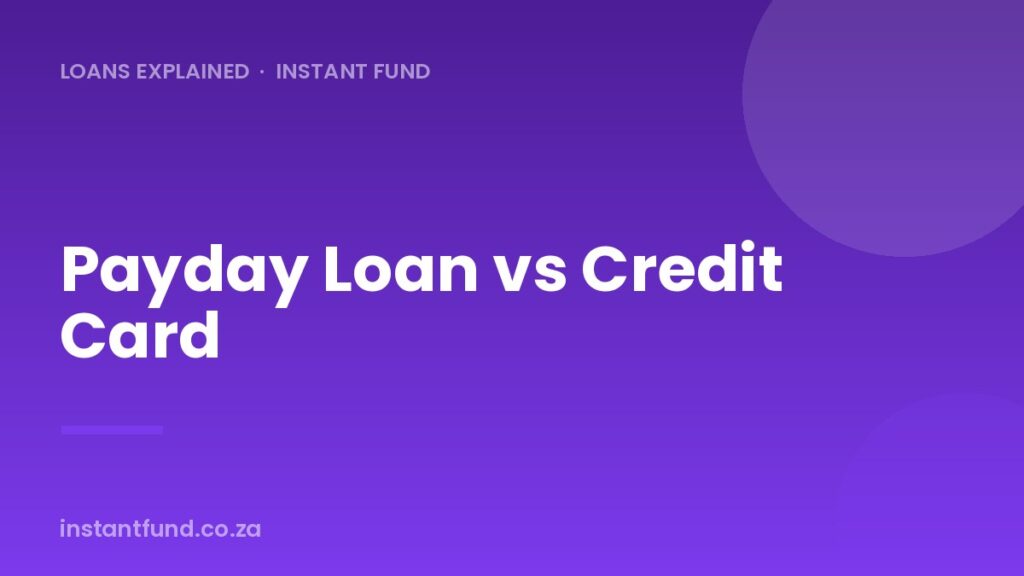 LOANS EXPLAINED · INSTANT FUND

Payday Loan vs Credit Card

instantfund.co.za